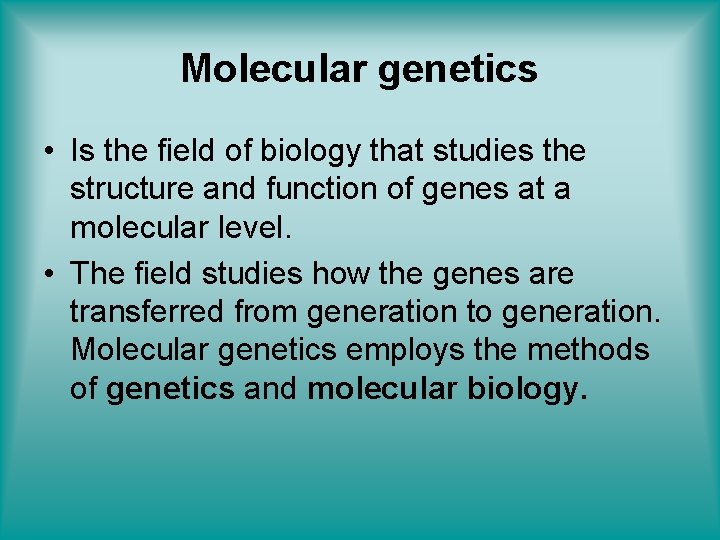 Molecular genetics

• Is the field of biology that studies the structure and function of genes at a molecular level.

• The field studies how the genes are transferred from generation to generation. Molecular genetics employs the methods of genetics and molecular biology.